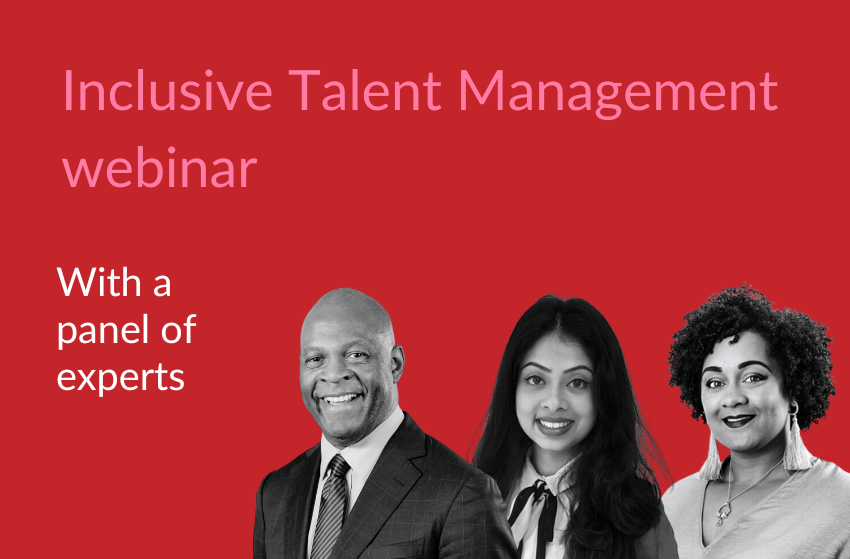 Inclusive Talent Management webinar

With a panel of experts